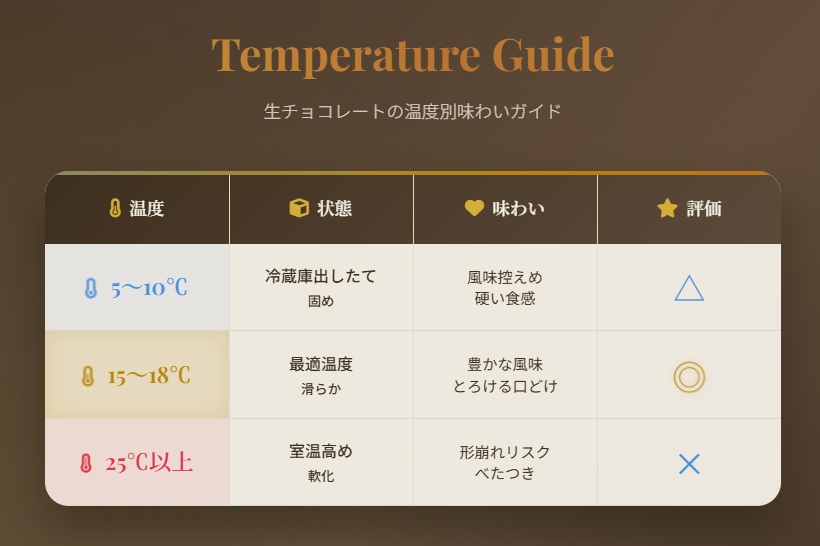 Temperature Guide

生チョコレートの温度別味わいガイド

| 温度 | 状態 | 味わい | 評価 |
|---|---|---|---|
| 5〜10℃ | 冷蔵庫出したて 固め | 風味控えめ 硬い食感 | △ |
| 15〜18℃ | 最適温度 滑らか | 豊かな風味 とろける口どけ | ◎ |
| 25℃以上 | 室温高め 軟化 | 形崩れリスク べたつき | × |